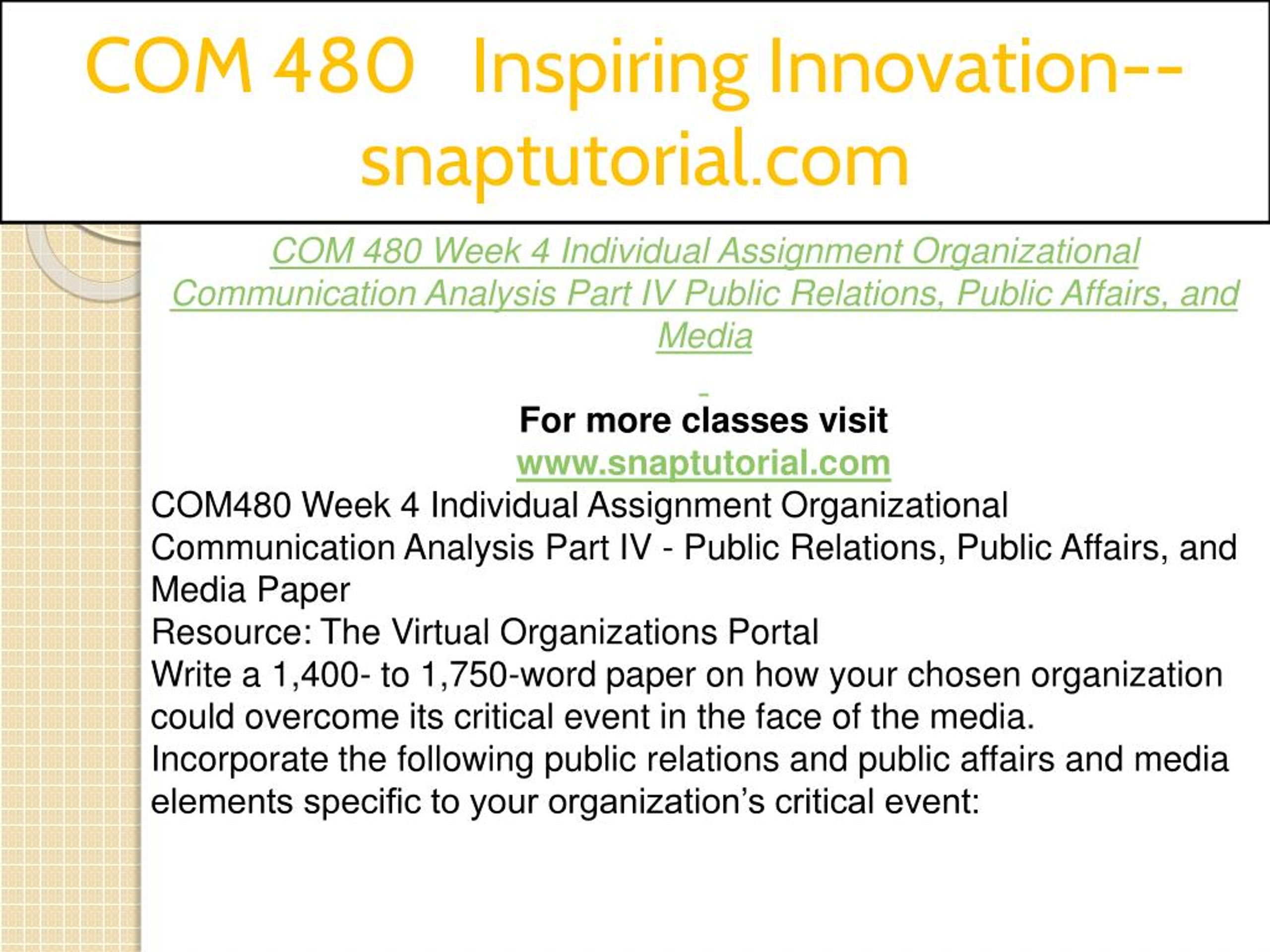 COM 480 Inspiring Innovation--snaptutorial.com

COM 480 Week 4 Individual Assignment Organizational Communication Analysis Part IV Public Relations, Public Affairs, and Media

For more classes visit
www.snaptutorial.com

COM480 Week 4 Individual Assignment Organizational Communication Analysis Part IV - Public Relations, Public Affairs, and Media Paper
Resource: The Virtual Organizations Portal
Write a 1,400- to 1,750-word paper on how your chosen organization could overcome its critical event in the face of the media.
Incorporate the following public relations and public affairs and media elements specific to your organization's critical event: